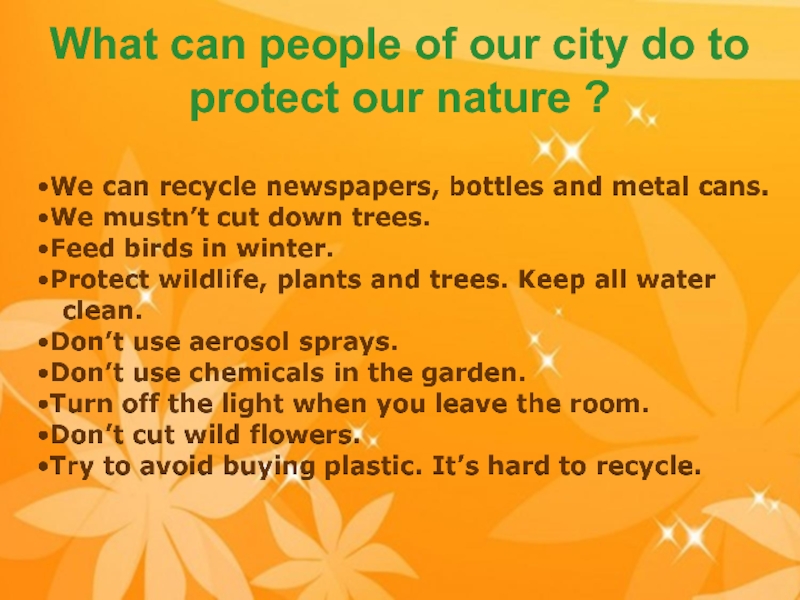 What can people of our city do to protect our nature ?

•We can recycle newspapers, bottles and metal cans.
•We mustn’t cut down trees.
•Feed birds in winter.
•Protect wildlife, plants and trees. Keep all water clean.
•Don’t use aerosol sprays.
•Don’t use chemicals in the garden.
•Turn off the light when you leave the room.
•Don’t cut wild flowers.
•Try to avoid buying plastic. It’s hard to recycle.